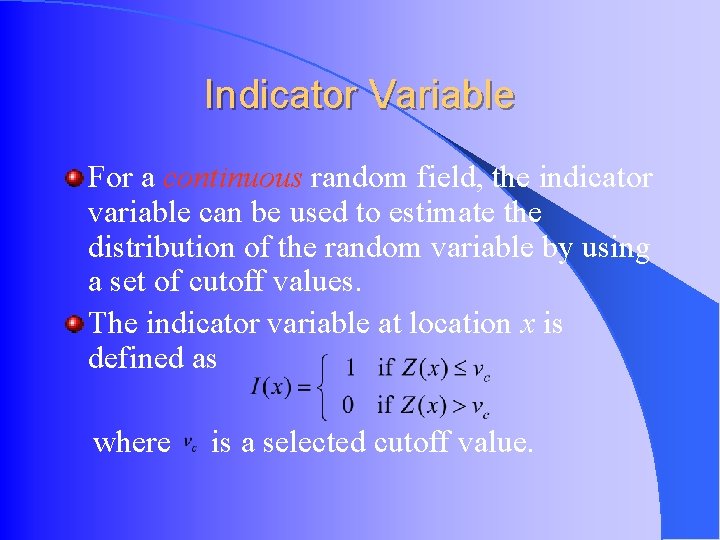 Indicator Variable

For a continuous random field, the indicator variable can be used to estimate the distribution of the random variable by using a set of cutoff values.

The indicator variable at location $x$ is defined as

$I(x) = \begin{cases} 1 & \text{if } Z(x) \le v_c \\ 0 & \text{if } Z(x) > v_c \end{cases}$

where $v_c$ is a selected cutoff value.